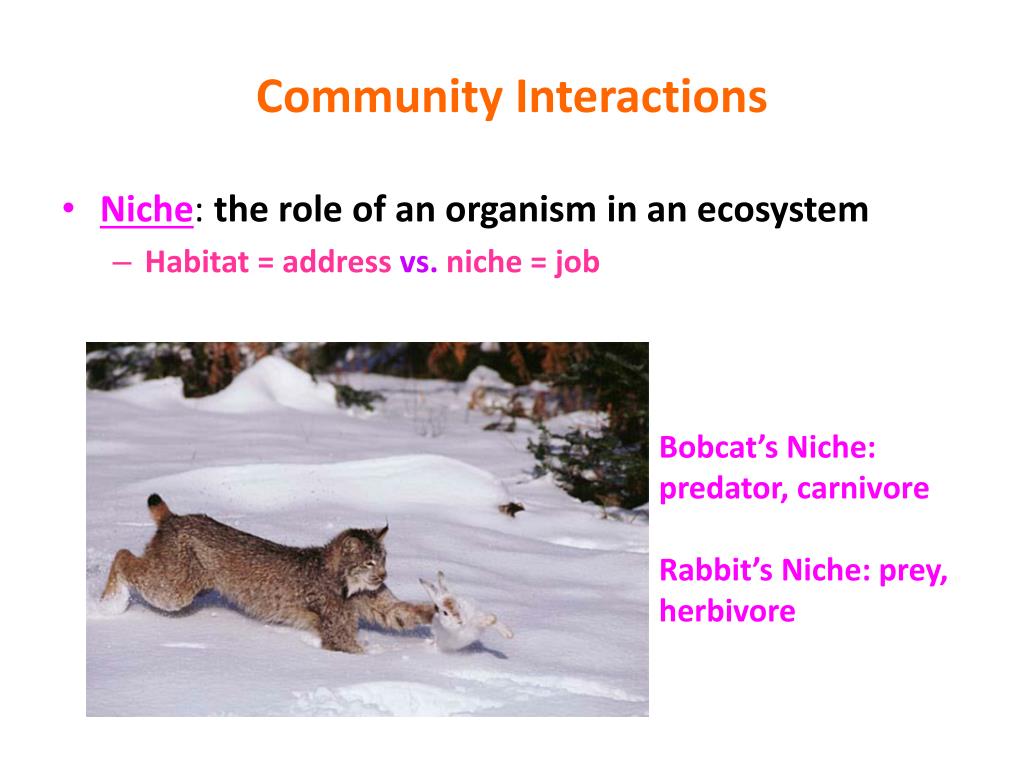 Community Interactions

• Niche: the role of an organism in an ecosystem
– Habitat = address vs. niche = job

Bobcat's Niche: predator, carnivore

Rabbit's Niche: prey, herbivore